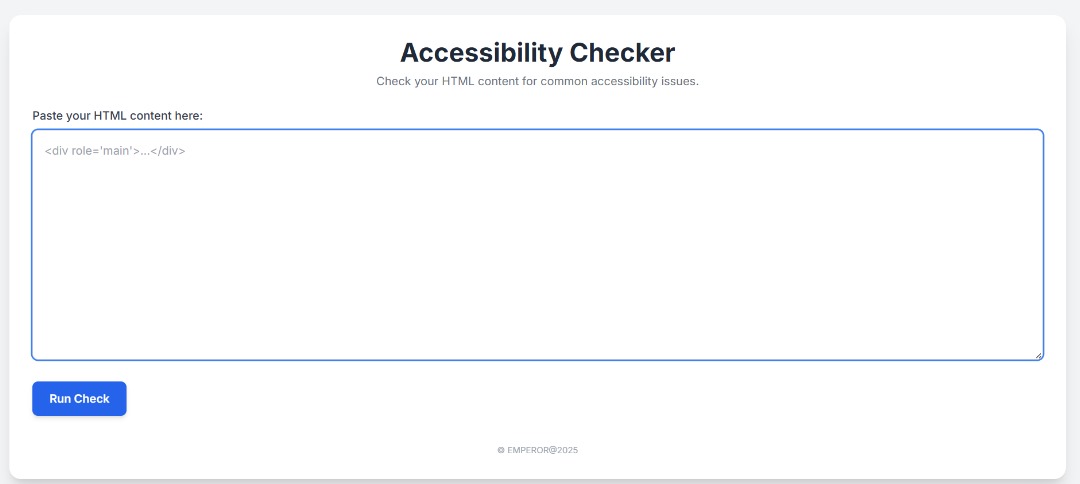 Accessibility Checker

Check your HTML content for common accessibility issues.

Paste your HTML content here:

<div role='main'>...</div>

Run Check

© EMPEROR@2025